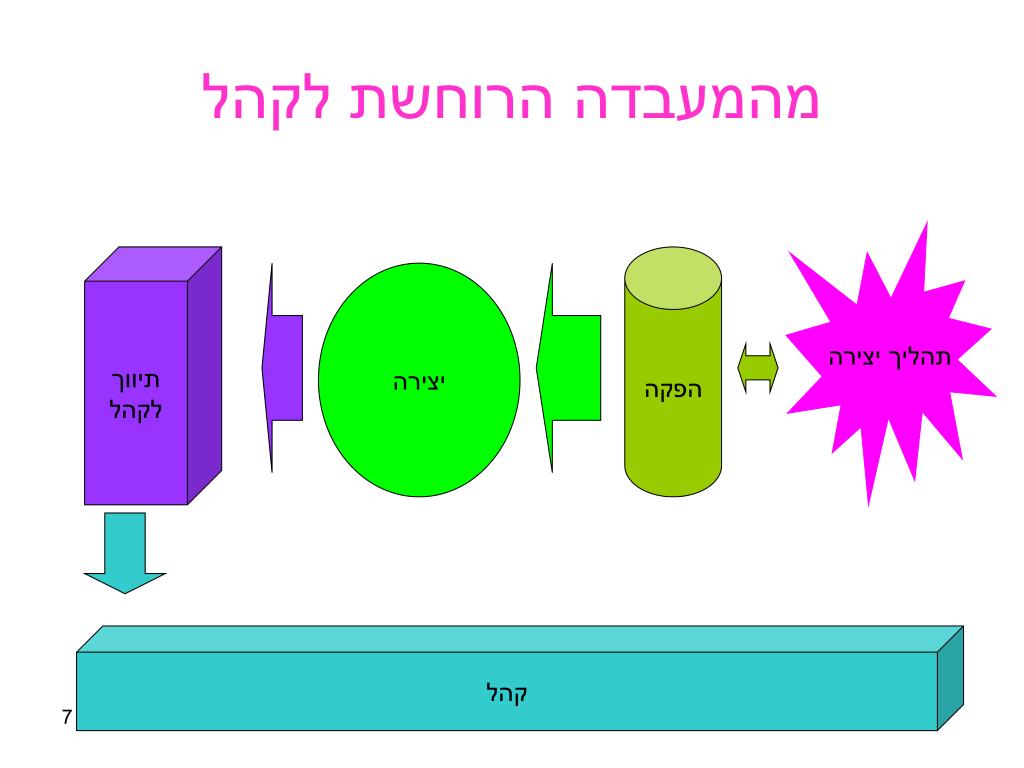 מהמעבדה הרוחשת לקהל

תהליך יצירה

הפקה

יצירה

תיווך
לקהל

קהל

7